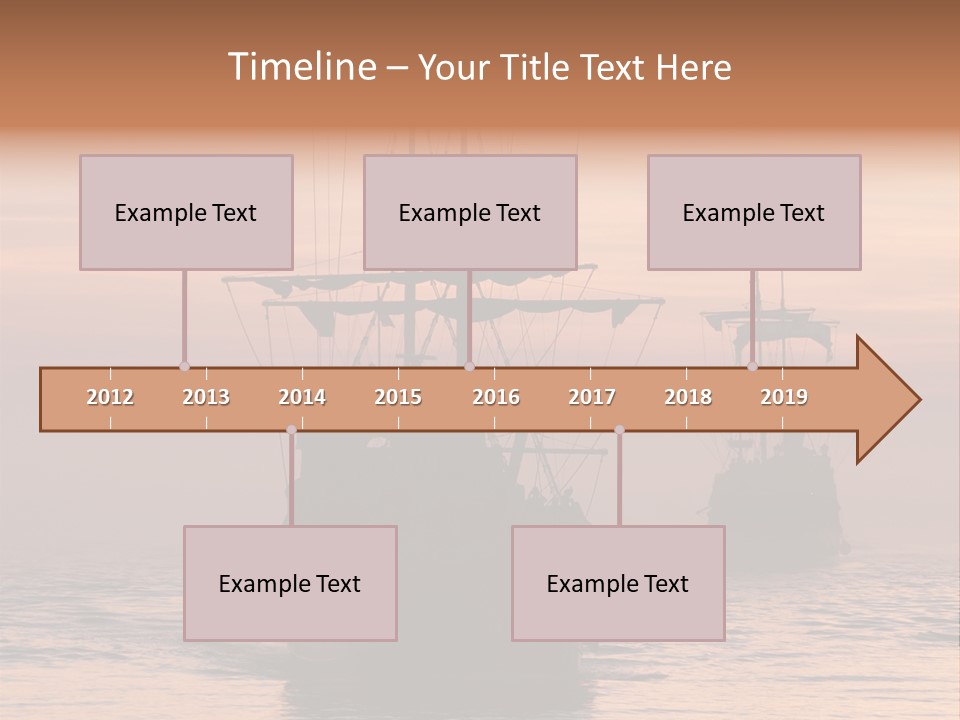 Timeline – Your Title Text Here

Example Text

Example Text

Example Text

2012 2013 2014 2015 2016 2017 2018 2019

Example Text

Example Text